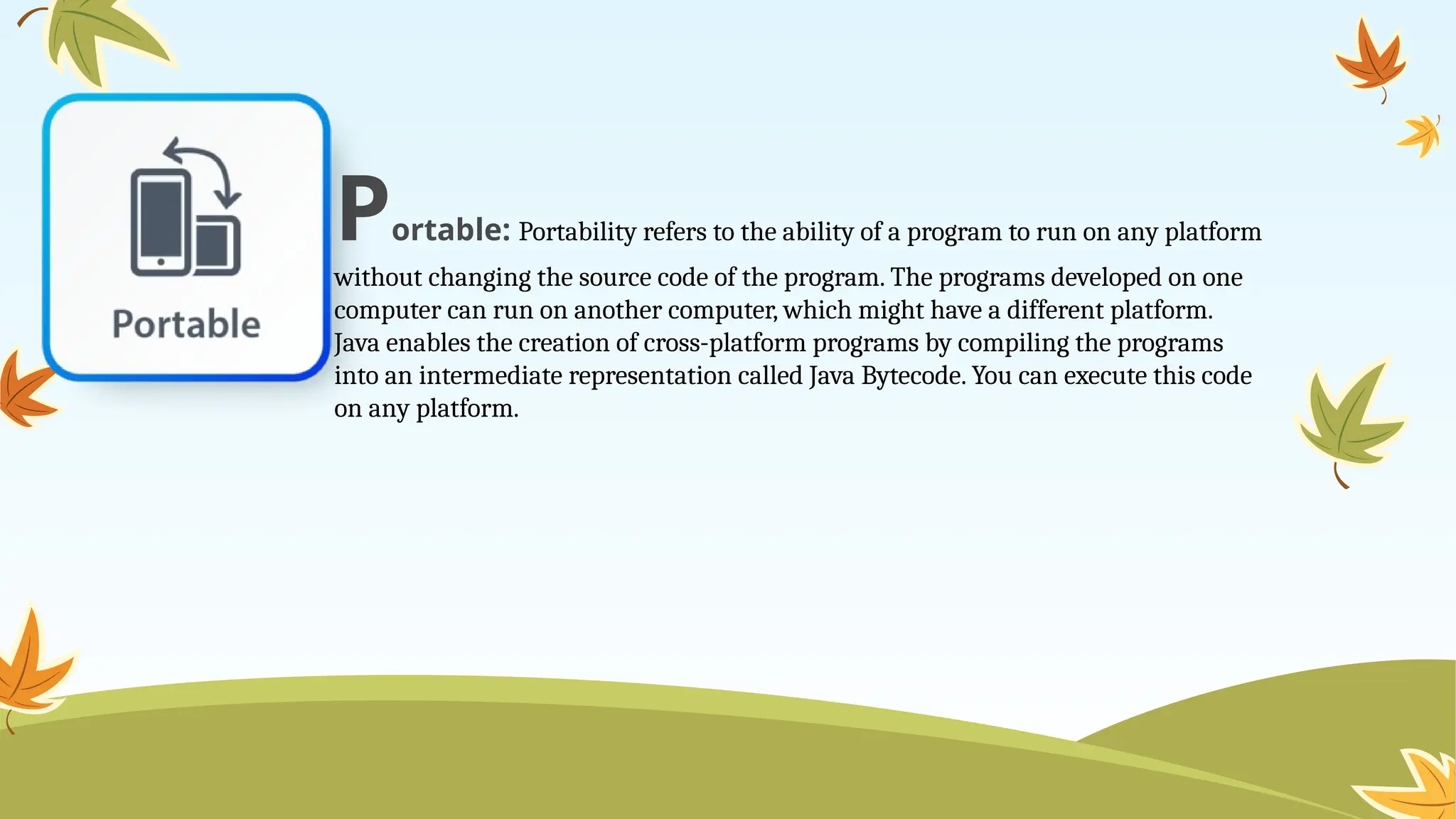 Portable

Portable: Portability refers to the ability of a program to run on any platform without changing the source code of the program. The programs developed on one computer can run on another computer, which might have a different platform. Java enables the creation of cross-platform programs by compiling the programs into an intermediate representation called Java Bytecode. You can execute this code on any platform.